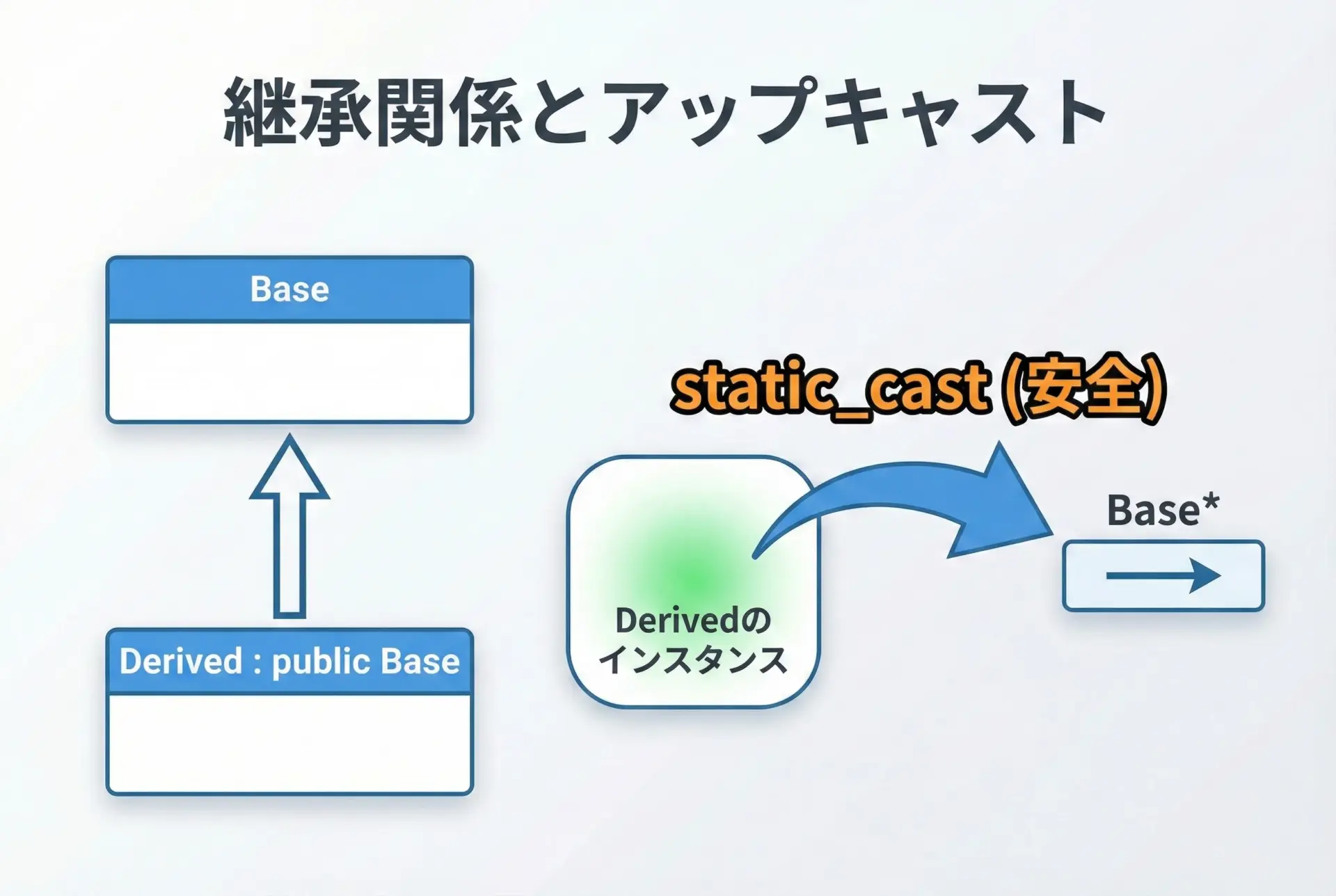 継承関係とアップキャスト

Base

Derived : public Base

static_cast (安全)

Derivedのインスタンス

Base*